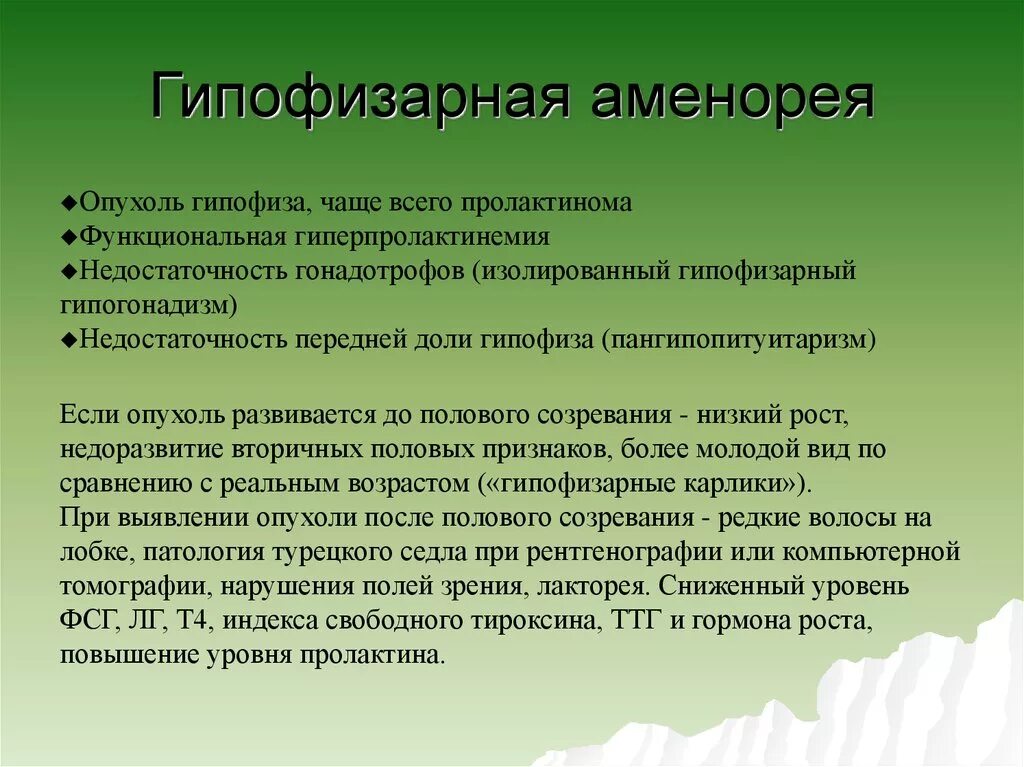 Гипофизарная аменорея

◆Опухоль гипофиза, чаще всего пролактинома
◆Функциональная гиперпролактинемия
◆Недостаточность гонадотрофов (изолированный гипофизарный гипогонадизм)
◆Недостаточность передней доли гипофиза (пангипопитуитаризм)

Если опухоль развивается до полового созревания - низкий рост, недоразвитие вторичных половых признаков, более молодой вид по сравнению с реальным возрастом («гипофизарные карлики»).
При выявлении опухоли после полового созревания - редкие волосы на лобке, патология турецкого седла при рентгенографии или компьютерной томографии, нарушения полей зрения, лакторея. Сниженный уровень ФСГ, ЛГ, Т4, индекса свободного тироксина, ТТГ и гормона роста, повышение уровня пролактина.